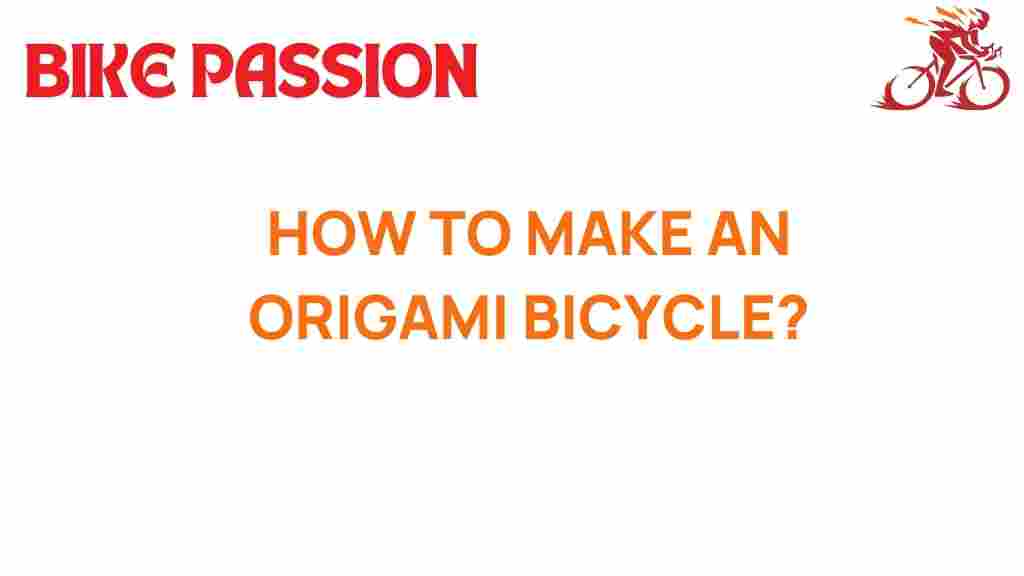 BIKE PASSION

HOW TO MAKE AN ORIGAMI BICYCLE?